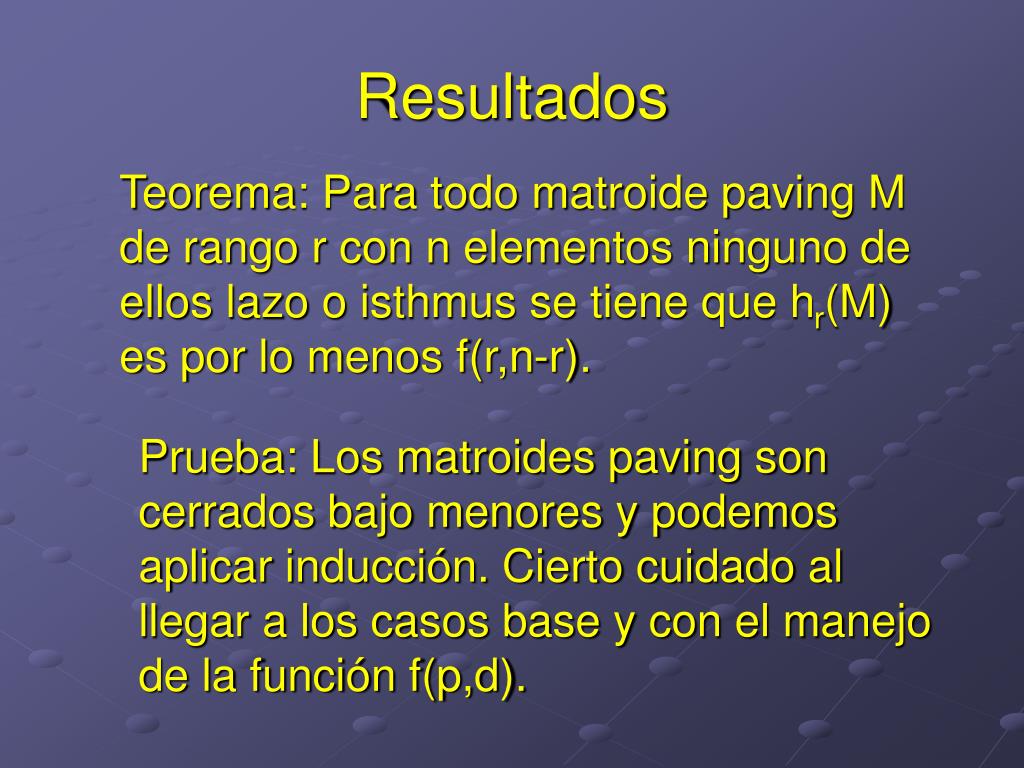 Resultados

Teorema: Para todo matroide paving M de rango r con n elementos ninguno de ellos lazo o isthmus se tiene que $h_r(M)$ es por lo menos f(r,n-r).

Prueba: Los matroides paving son cerrados bajo menores y podemos aplicar inducción. Cierto cuidado al llegar a los casos base y con el manejo de la función f(p,d).